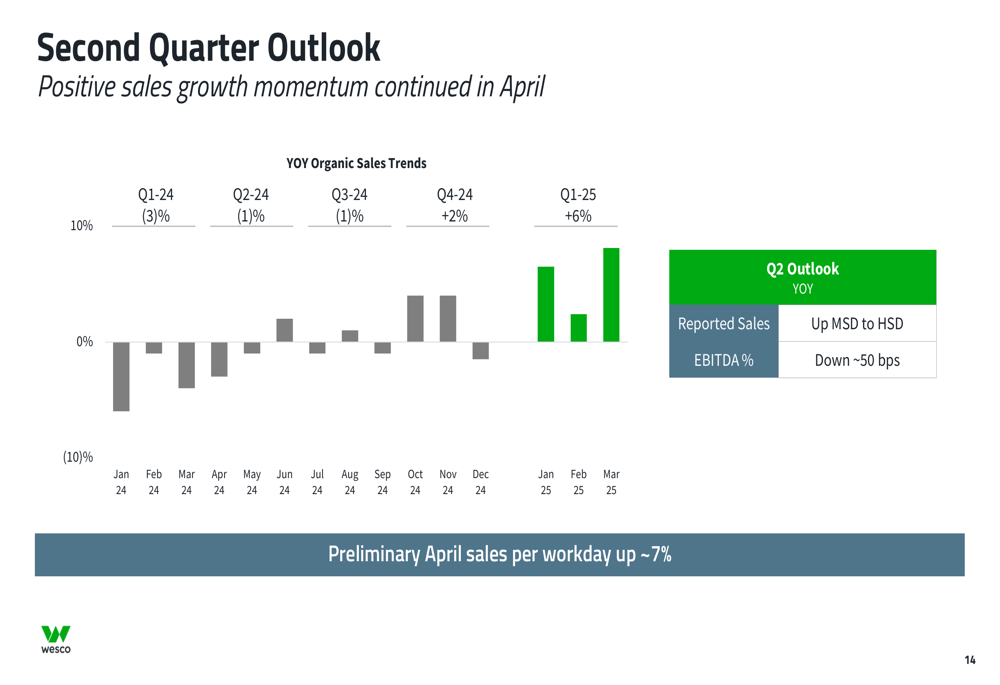 Second Quarter Outlook
Positive sales growth momentum continued in April

YOY Organic Sales Trends

Q1-24 (3)%
Q2-24 (1)%
Q3-24 (1)%
Q4-24 +2%
Q1-25 +6%

10%
0%
(10)%

Jan 24
Feb 24
Mar 24
Apr 24
May 24
Jun 24
Jul 24
Aug 24
Sep 24
Oct 24
Nov 24
Dec 24
Jan 25
Feb 25
Mar 25

| Q2 Outlook YOY | |
|---|---|
| Reported Sales | Up MSD to HSD |
| EBITDA % | Down ~50 bps |

Preliminary April sales per workday up ~7%

wesco

14